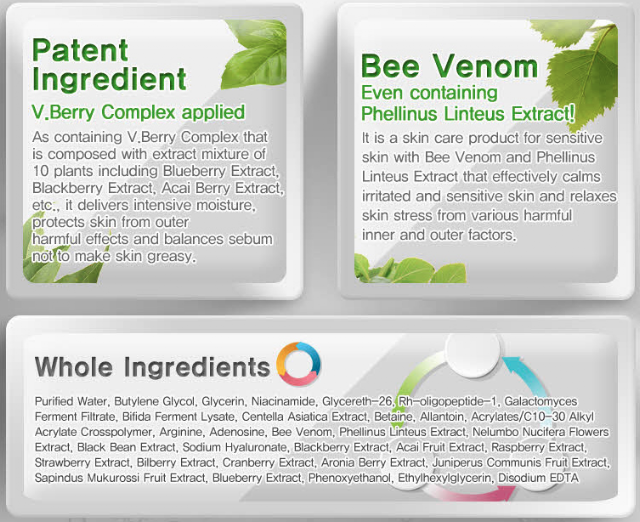 Patent Ingredient

V.Berry Complex applied

As containing V.Berry Complex that is composed with extract mixture of 10 plants including Blueberry Extract, Blackberry Extract, Acai Berry Extract, etc., it delivers intensive moisture, protects skin from outer harmful effects and balances sebum not to make skin greasy.

Bee Venom

Even containing Phellinus Linteus Extract!

It is a skin care product for sensitive skin with Bee Venom and Phellinus Linteus Extract that effectively calms irritated and sensitive skin and relaxes skin stress from various harmful inner and outer factors.

Whole Ingredients

Purified Water, Butylene Glycol, Glycerin, Niacinamide, Glycereth-26, Rh-oligopeptide-1, Galactomyces Ferment Filtrate, Bifida Ferment Lysate, Centella Asiatica Extract, Betaine, Allantoin, Acrylates/C10-30 Alkyl Acrylate Crosspolymer, Arginine, Adenosine, Bee Venom, Phellinus Linteus Extract, Nelumbo Nucifera Flowers Extract, Black Bean Extract, Sodium Hyaluronate, Blackberry Extract, Acai Fruit Extract, Raspberry Extract, Strawberry Extract, Bilberry Extract, Cranberry Extract, Aronia Berry Extract, Juniperus Communis Fruit Extract, Sapindus Mukurossi Fruit Extract, Blueberry Extract, Phenoxyethanol, Ethylhexylglycerin, Disodium EDTA